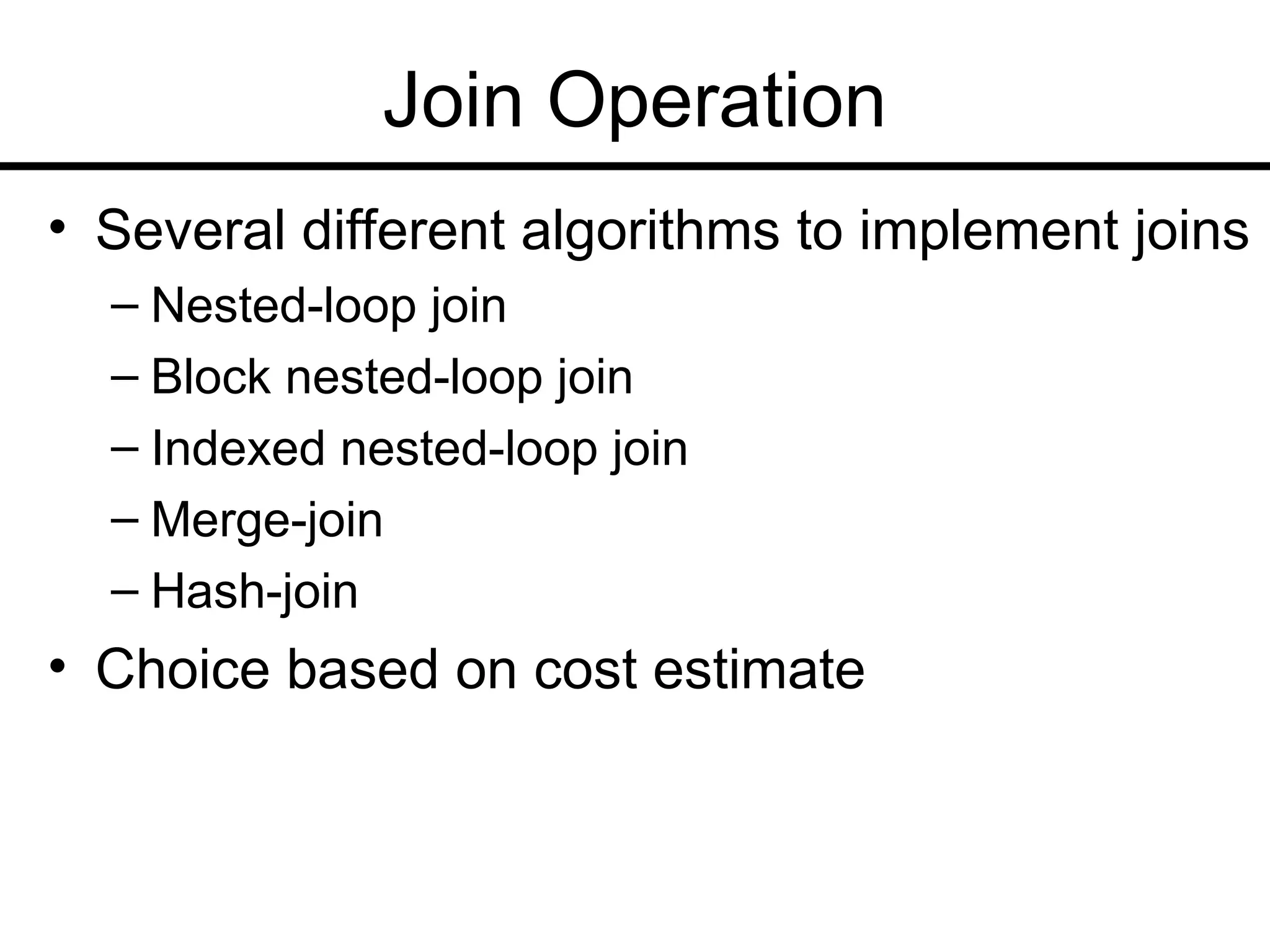 Join Operation

• Several different algorithms to implement joins
– Nested-loop join
– Block nested-loop join
– Indexed nested-loop join
– Merge-join
– Hash-join
• Choice based on cost estimate